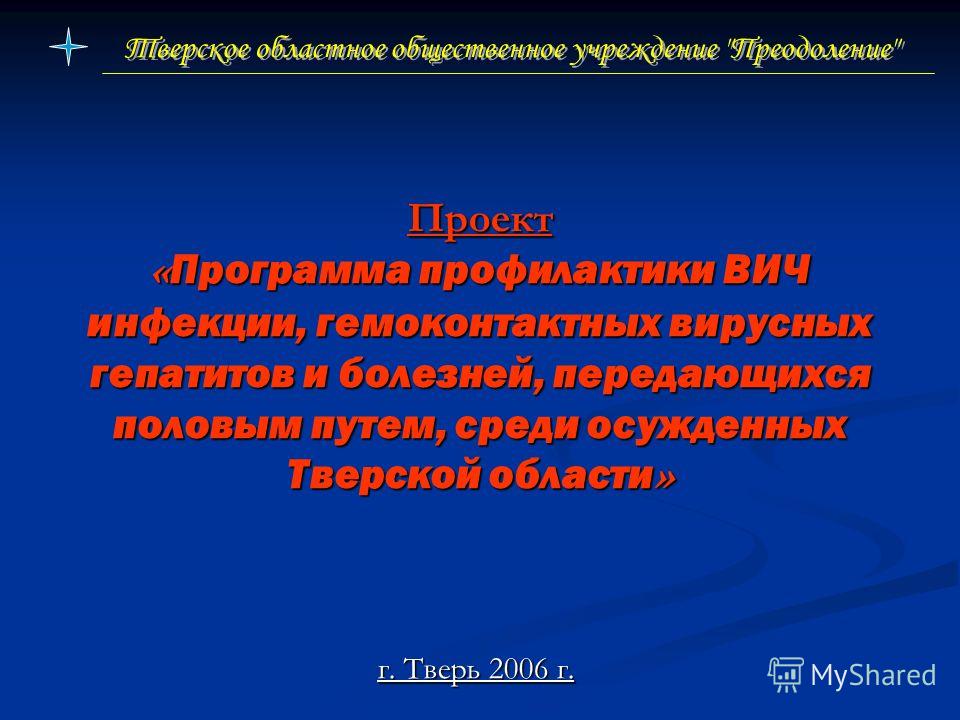 Тверское областное общественное учреждение "Преодоление"

Проект
«Программа профилактики ВИЧ инфекции, гемоконтактных вирусных гепатитов и болезней, передающихся половым путем, среди осужденных Тверской области»

г. Тверь 2006 г.

MyShared